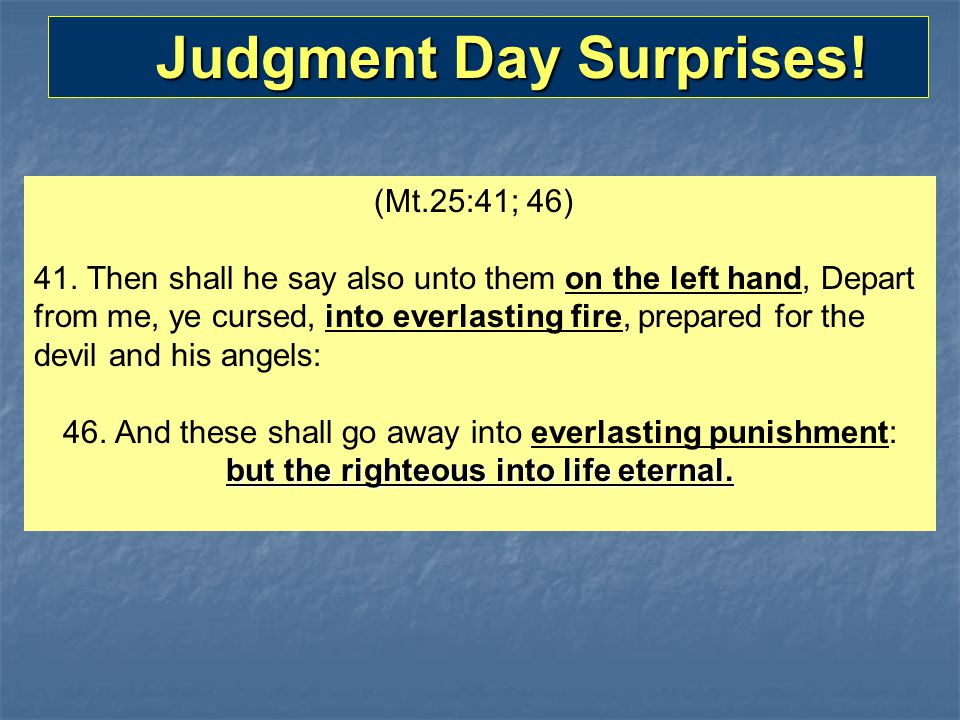 Judgment Day Surprises!

(Mt.25:41; 46)

41. Then shall he say also unto them on the left hand, Depart from me, ye cursed, into everlasting fire, prepared for the devil and his angels:

46. And these shall go away into everlasting punishment: but the righteous into life eternal.